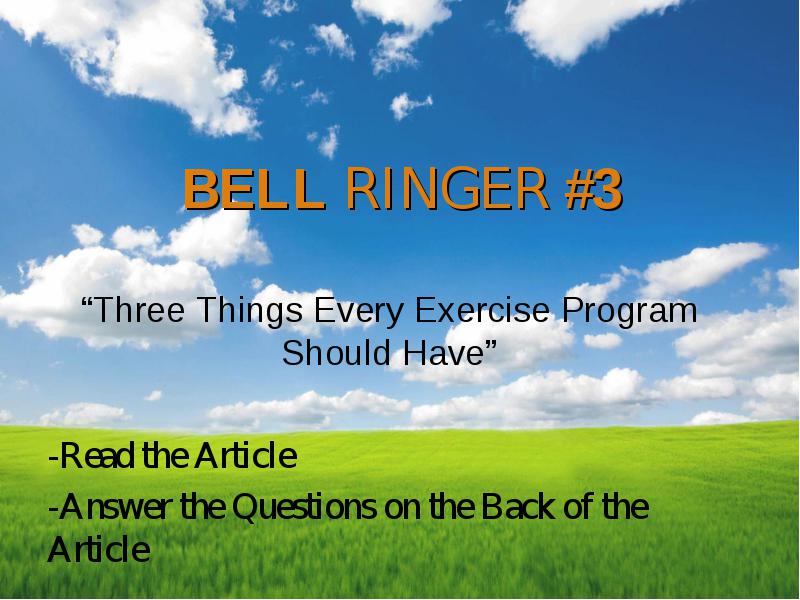 BELL RINGER #3

“Three Things Every Exercise Program Should Have”

-Read the Article

-Answer the Questions on the Back of the Article